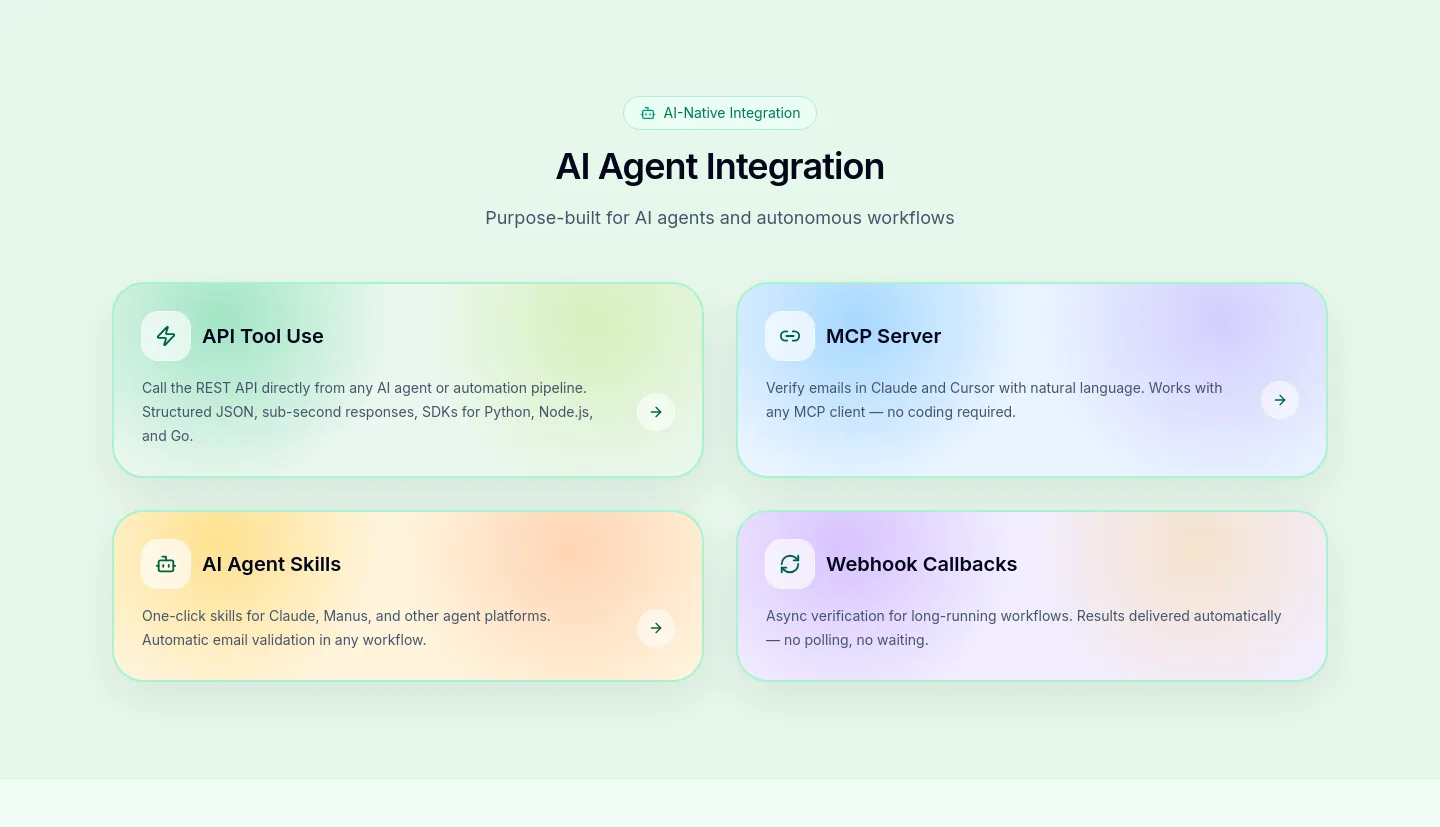 AI-Native Integration

AI Agent Integration

Purpose-built for AI agents and autonomous workflows

API Tool Use

Call the REST API directly from any AI agent or automation pipeline. Structured JSON, sub-second responses, SDKs for Python, Node.js, and Go.

MCP Server

Verify emails in Claude and Cursor with natural language. Works with any MCP client — no coding required.

AI Agent Skills

One-click skills for Claude, Manus, and other agent platforms. Automatic email validation in any workflow.

Webhook Callbacks

Async verification for long-running workflows. Results delivered automatically — no polling, no waiting.